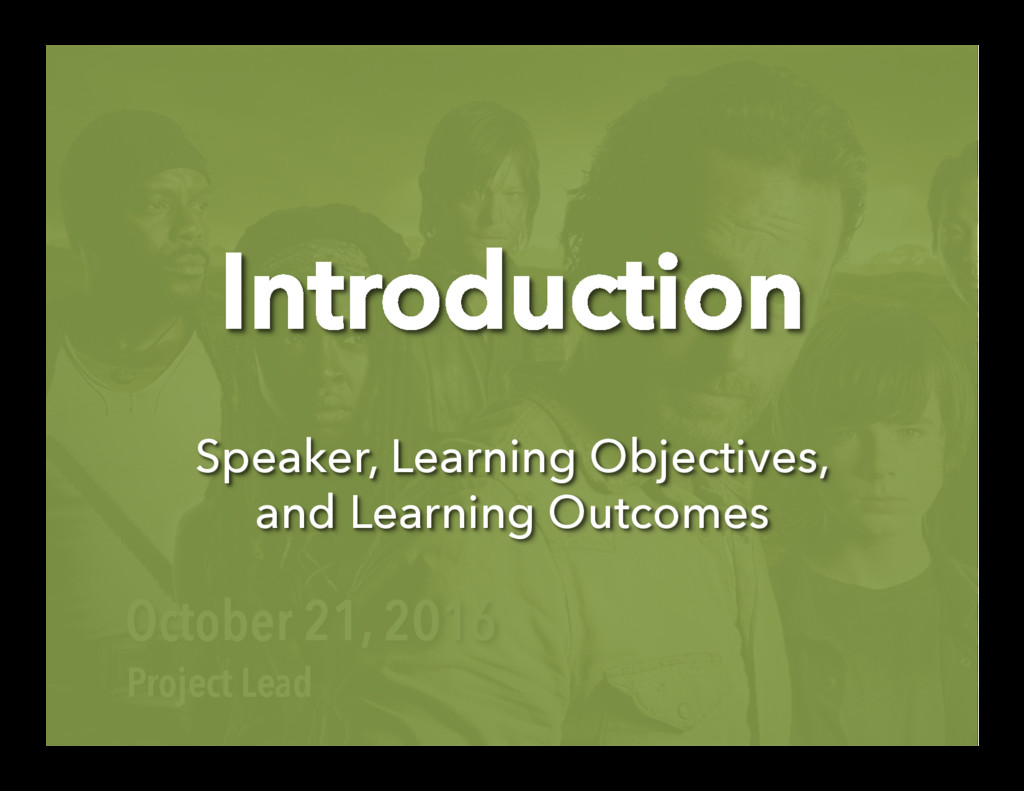 Introduction

Speaker, Learning Objectives, and Learning Outcomes

October 21, 2016
Project Lead